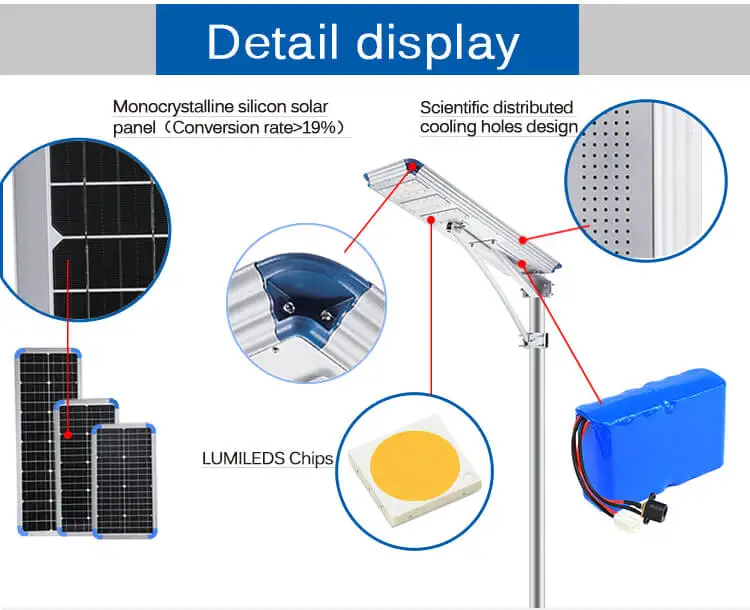 Detail display

Monocrystalline silicon solar panel（Conversion rate>19%）

Scientific distributed cooling holes design

LUMILEDS Chips